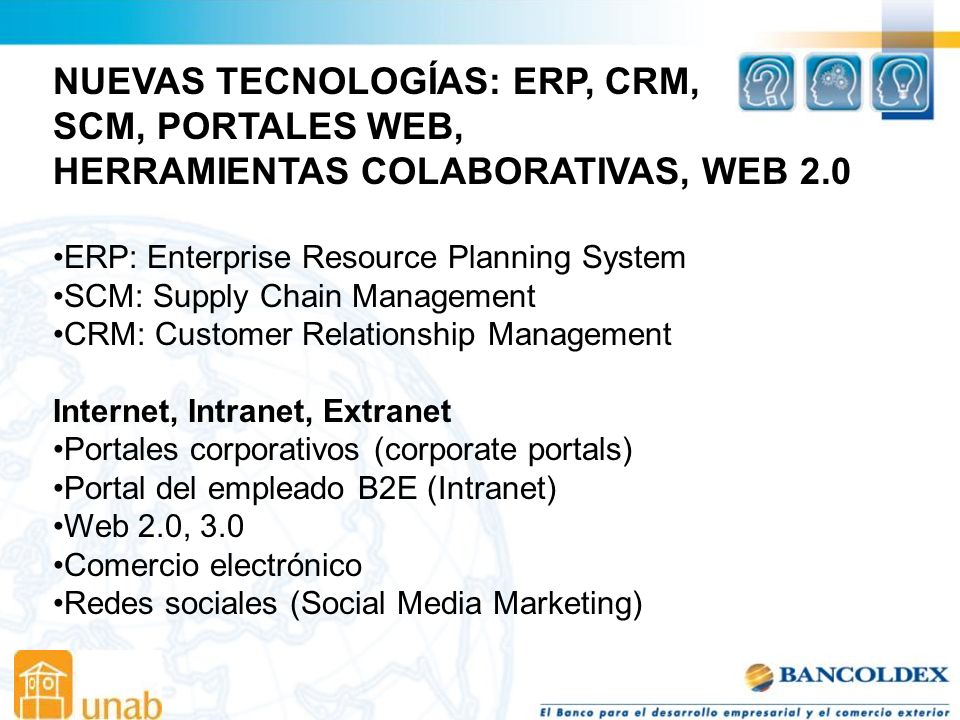 NUEVAS TECNOLOGÍAS: ERP, CRM, SCM, PORTALES WEB, HERRAMIENTAS COLABORATIVAS, WEB 2.0

•ERP: Enterprise Resource Planning System
•SCM: Supply Chain Management
•CRM: Customer Relationship Management

Internet, Intranet, Extranet
•Portales corporativos (corporate portals)
•Portal del empleado B2E (Intranet)
•Web 2.0, 3.0
•Comercio electrónico
•Redes sociales (Social Media Marketing)

unab

BANCOLDEX
El Banco para el desarrollo empresarial y el comercio exterior